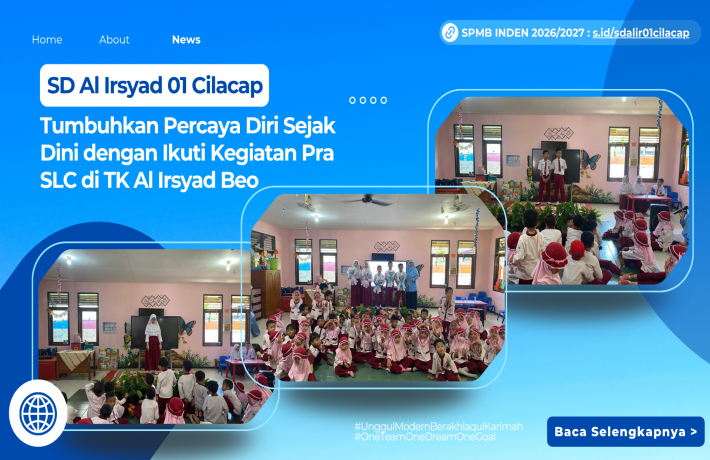 Home About News

SPMB INDEN 2026/2027 : s.id/sdalir01cilacap

SD Al Irsyad 01 Cilacap

Tumbuhkan Percaya Diri Sejak Dini dengan Ikuti Kegiatan Pra SLC di TK Al Irsyad Beo

#UnggulModernBerakhlaqulKarimah
#OneTeamOneDreamOneGoal

Baca Selengkapnya >